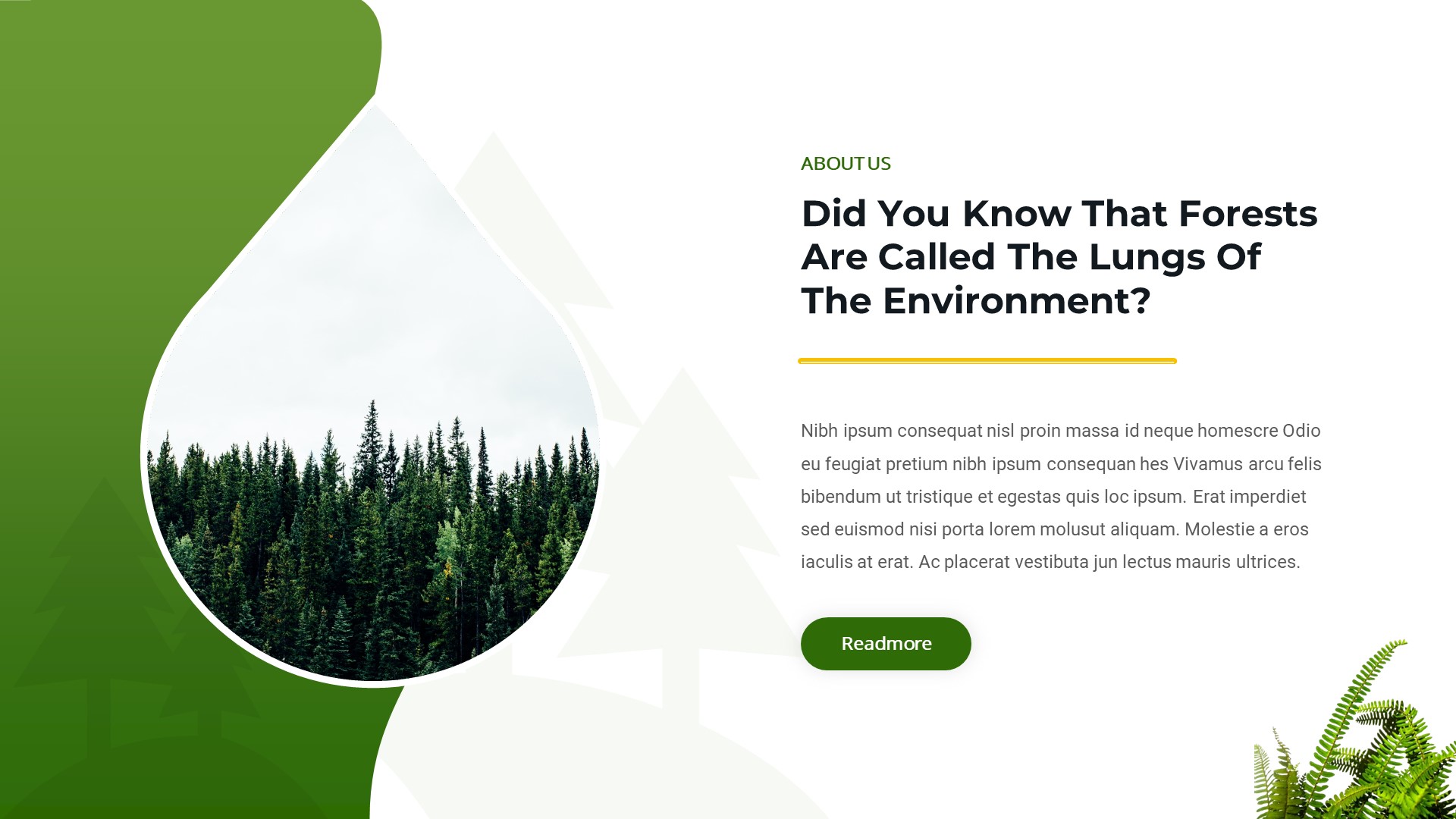 ABOUT US

Did You Know That Forests Are Called The Lungs Of The Environment?

Nibh ipsum consequat nisl proin massa id neque homescre Odio eu feugiat pretium nibh ipsum consequan hes Vivamus arcu felis bibendum ut tristique et egestas quis loc ipsum. Erat imperdiet sed euismod nisi porta lorem molusut aliquam. Molestie a eros iaculis at erat. Ac placerat vestibuta jun lectus mauris ultrices.

Readmore